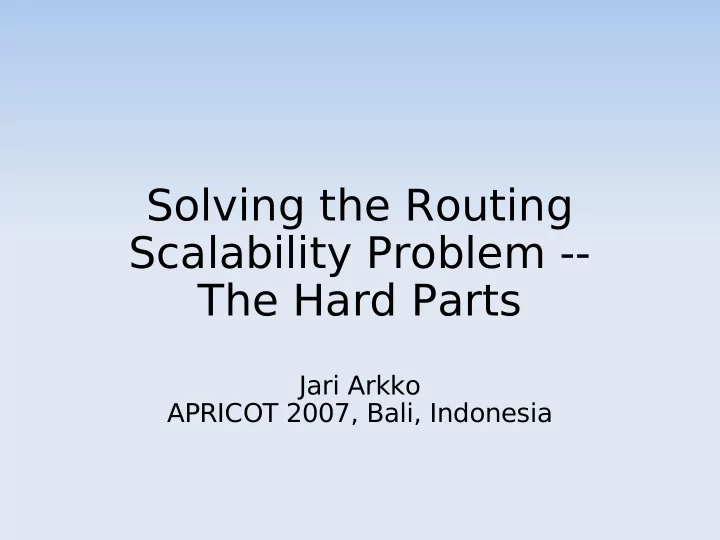 Solving the Routing Scalability Problem -- The Hard Parts

Jari Arkko
APRICOT 2007, Bali, Indonesia